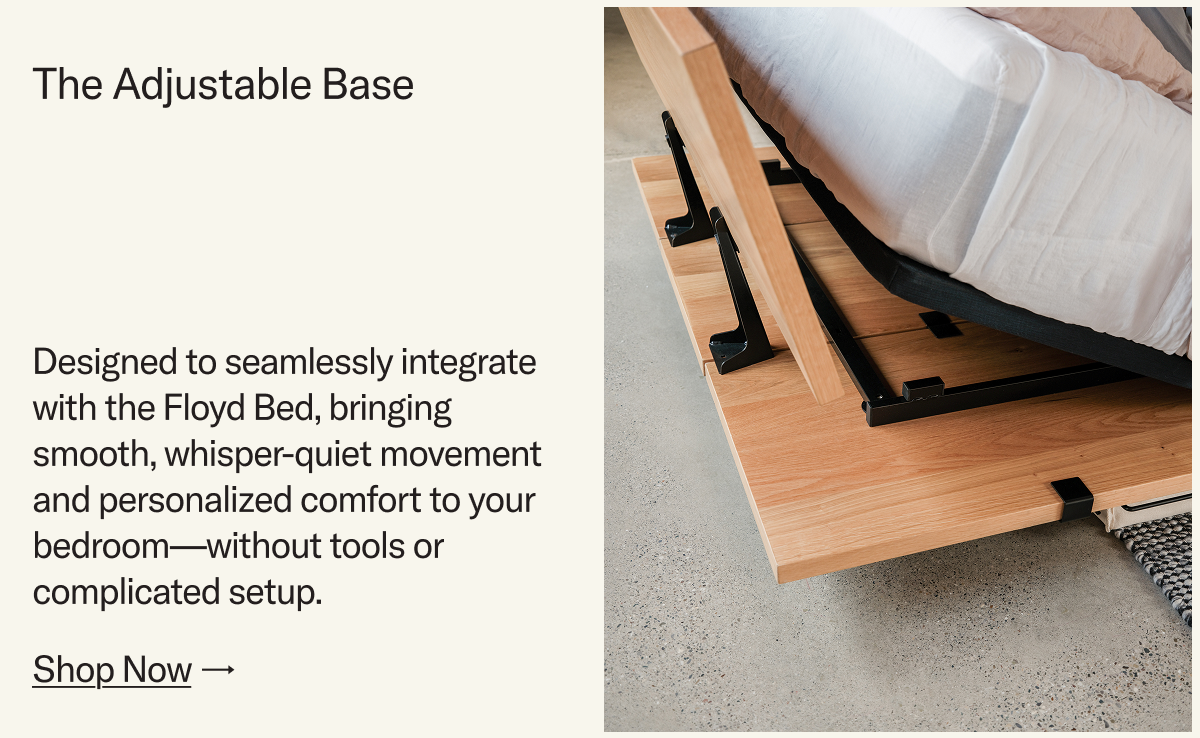 The Adjustable Base

Designed to seamlessly integrate with the Floyd Bed, bringing smooth, whisper-quiet movement and personalized comfort to your bedroom—without tools or complicated setup.

Shop Now →